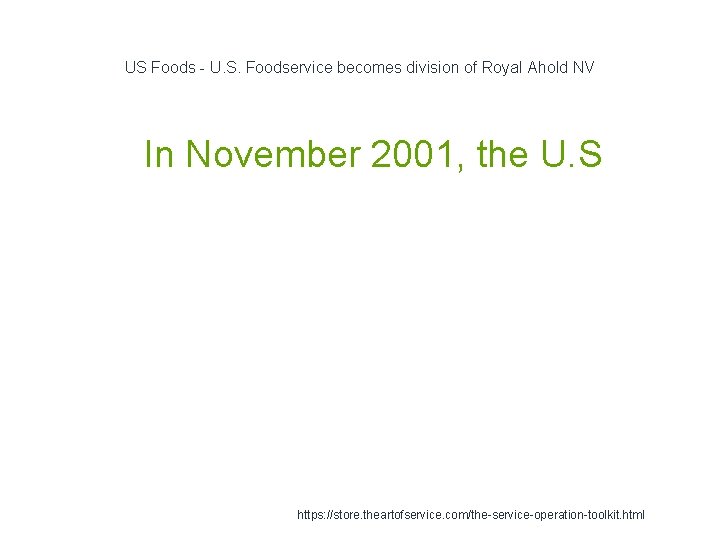 US Foods - U.S. Foodservice becomes division of Royal Ahold NV

In November 2001, the U.S

https://store.theartofservice.com/the-service-operation-toolkit.html